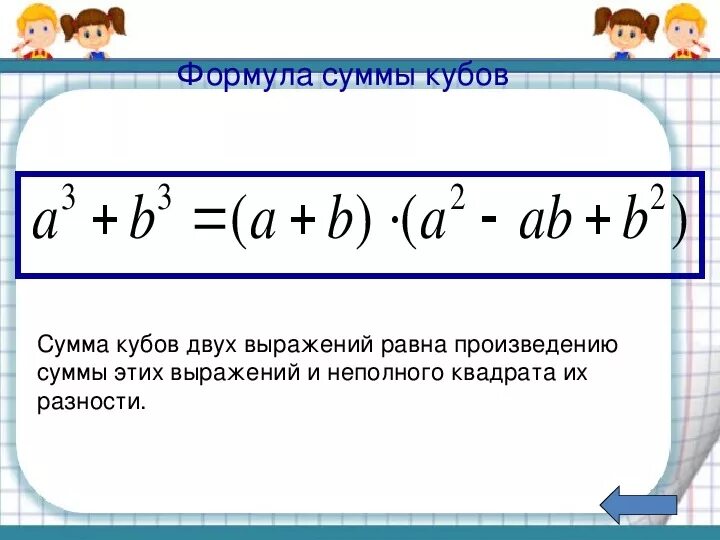 Формула суммы кубов

$a^3 + b^3 = (a + b) \cdot (a^2 - ab + b^2)$

Сумма кубов двух выражений равна произведению суммы этих выражений и неполного квадрата их разности.